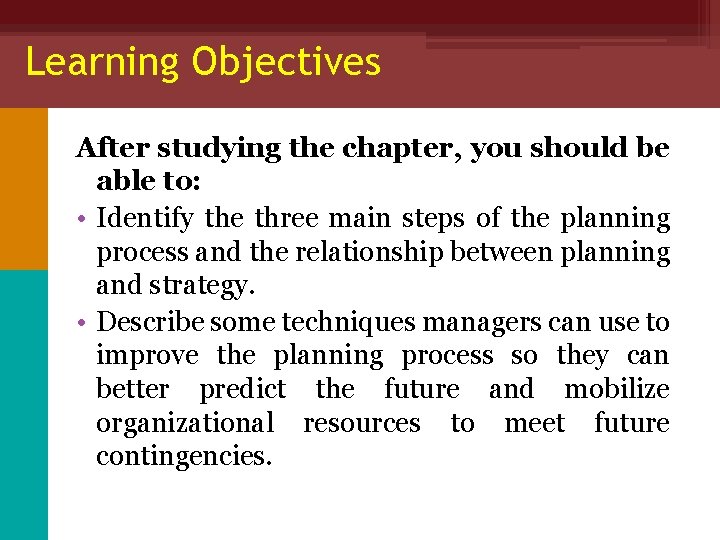 Learning Objectives

After studying the chapter, you should be able to:

• Identify the three main steps of the planning process and the relationship between planning and strategy.

• Describe some techniques managers can use to improve the planning process so they can better predict the future and mobilize organizational resources to meet future contingencies.